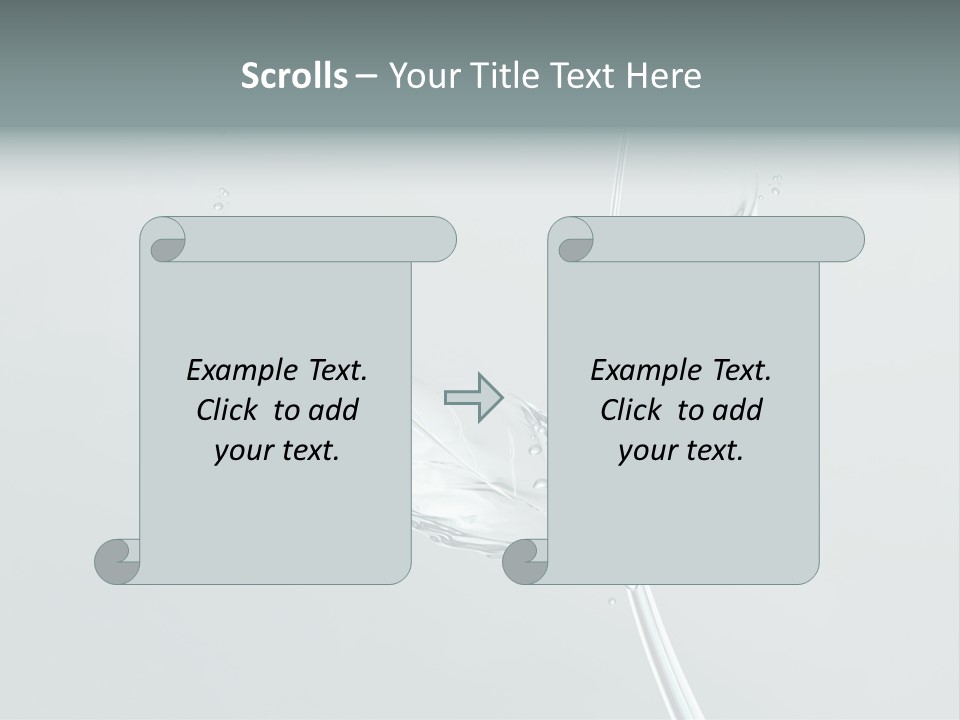 Scrolls – Your Title Text Here

Example Text. Click to add your text.

Example Text. Click to add your text.